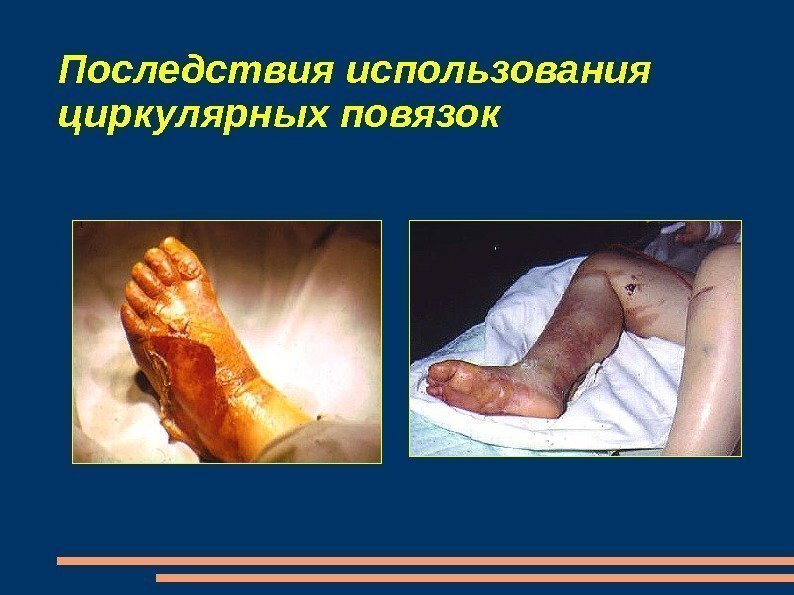 Последствия использования циркулярных повязок